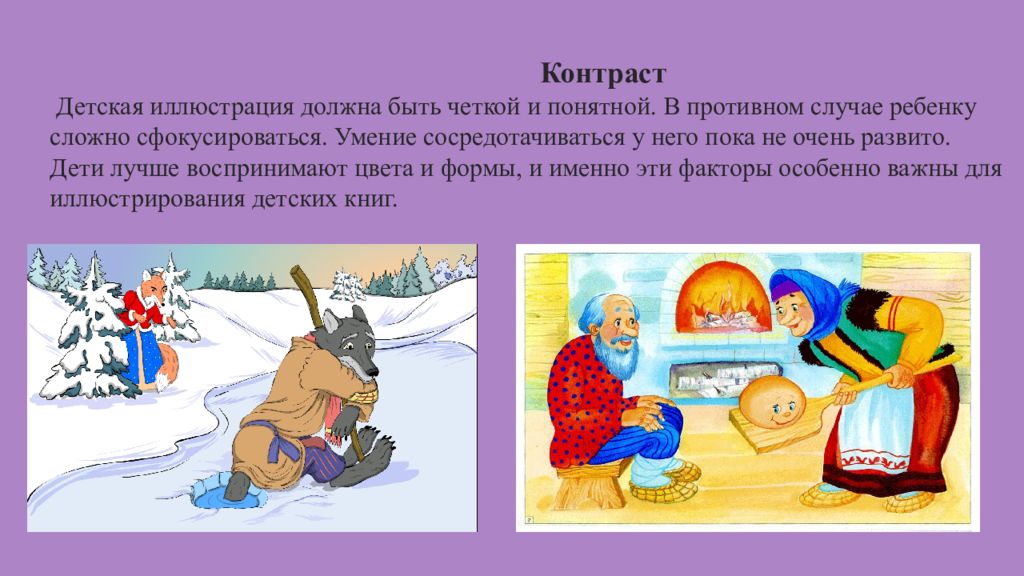 Контраст

Детская иллюстрация должна быть четкой и понятной. В противном случае ребенку сложно сфокусироваться. Умение сосредотачиваться у него пока не очень развито. Дети лучше воспринимают цвета и формы, и именно эти факторы особенно важны для иллюстрирования детских книг.